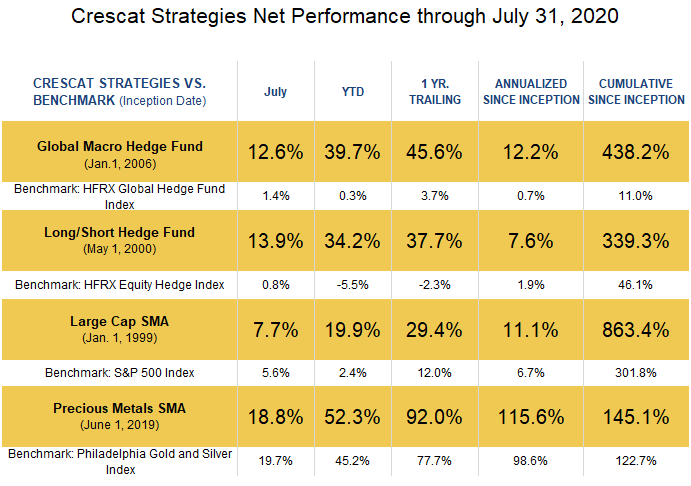 Crescat Strategies Net Performance through July 31, 2020

| CRESCAT STRATEGIES VS. BENCHMARK (Inception Date) | July | YTD | 1 YR. TRAILING | ANNUALIZED SINCE INCEPTION | CUMULATIVE SINCE INCEPTION |
|---|---|---|---|---|---|
| Global Macro Hedge Fund (Jan.1, 2006) | 12.6% | 39.7% | 45.6% | 12.2% | 438.2% |
| Benchmark: HFRX Global Hedge Fund Index | 1.4% | 0.3% | 3.7% | 0.7% | 11.0% |
| Long/Short Hedge Fund (May 1, 2000) | 13.9% | 34.2% | 37.7% | 7.6% | 339.3% |
| Benchmark: HFRX Equity Hedge Index | 0.8% | -5.5% | -2.3% | 1.9% | 46.1% |
| Large Cap SMA (Jan. 1, 1999) | 7.7% | 19.9% | 29.4% | 11.1% | 863.4% |
| Benchmark: S&P 500 Index | 5.6% | 2.4% | 12.0% | 6.7% | 301.8% |
| Precious Metals SMA (June 1, 2019) | 18.8% | 52.3% | 92.0% | 115.6% | 145.1% |
| Benchmark: Philadelphia Gold and Silver Index | 19.7% | 45.2% | 77.7% | 98.6% | 122.7% |